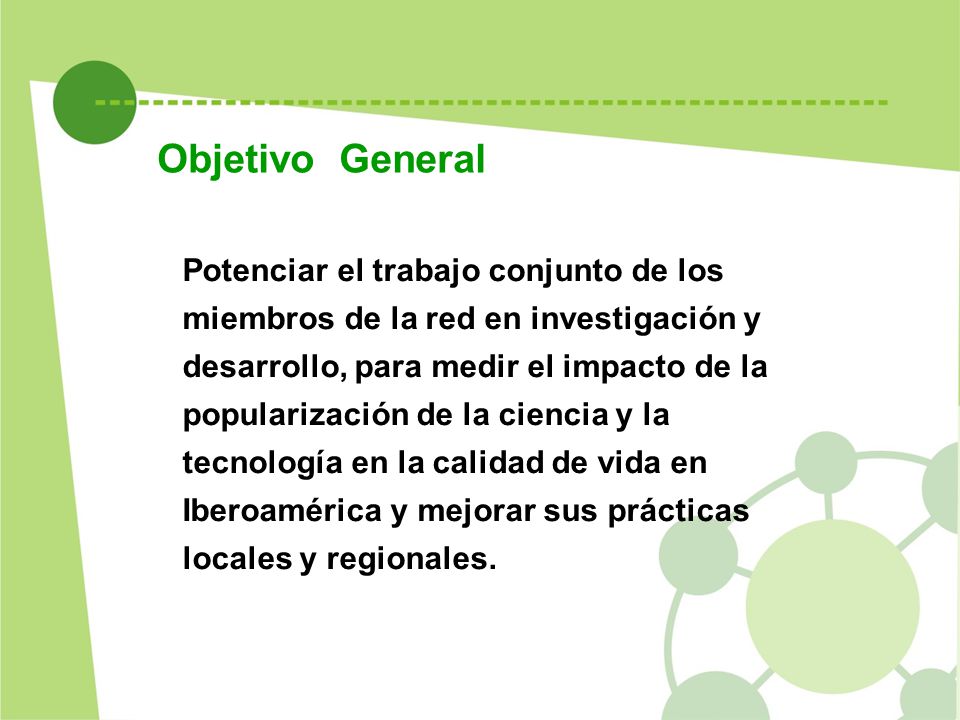 Objetivo General

Potenciar el trabajo conjunto de los miembros de la red en investigación y desarrollo, para medir el impacto de la popularización de la ciencia y la tecnología en la calidad de vida en Iberoamérica y mejorar sus prácticas locales y regionales.